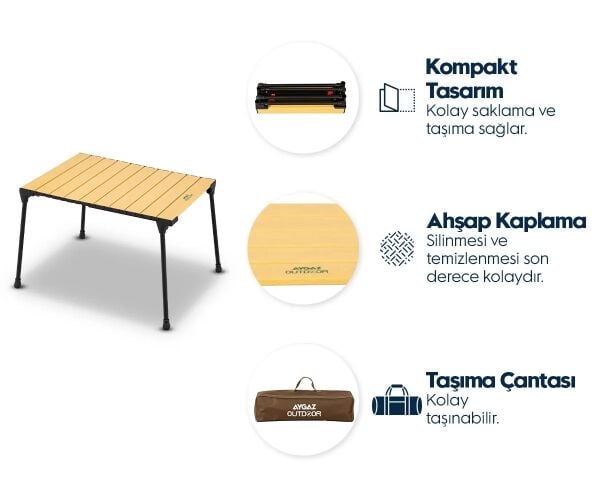 Kompakt Tasarım
Kolay saklama ve taşıma sağlar.

AYGAZ OUTDOOR

Ahşap Kaplama
Silinmesi ve temizlenmesi son derece kolaydır.

AYGAZ OUTDOOR

Taşıma Çantası
Kolay taşınabilir.